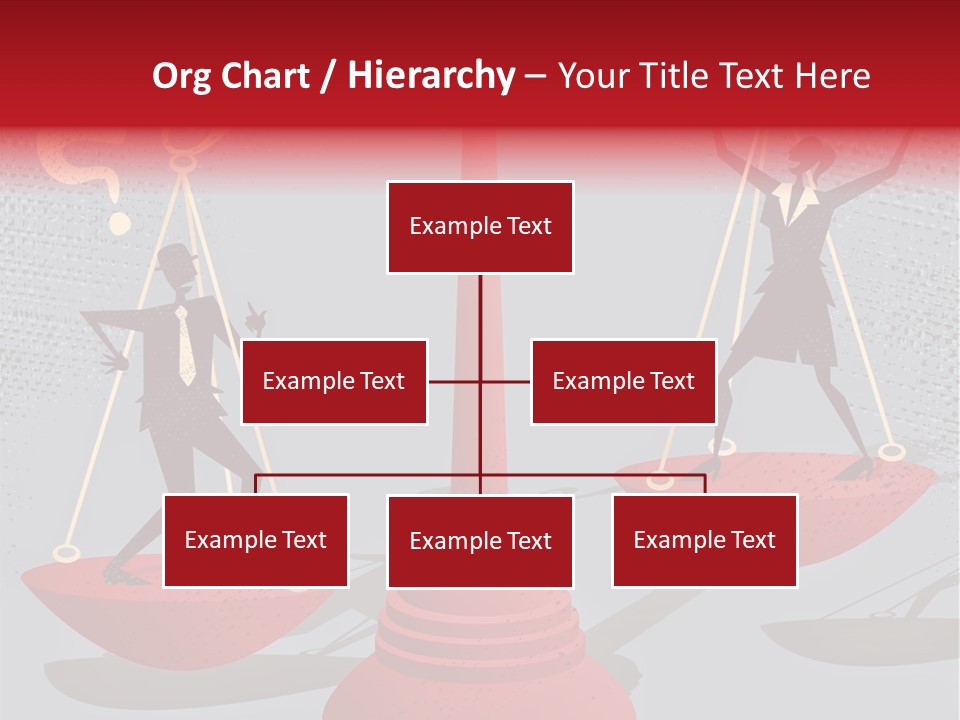 Org Chart / Hierarchy – Your Title Text Here

Example Text

Example Text

Example Text

Example Text

Example Text

Example Text